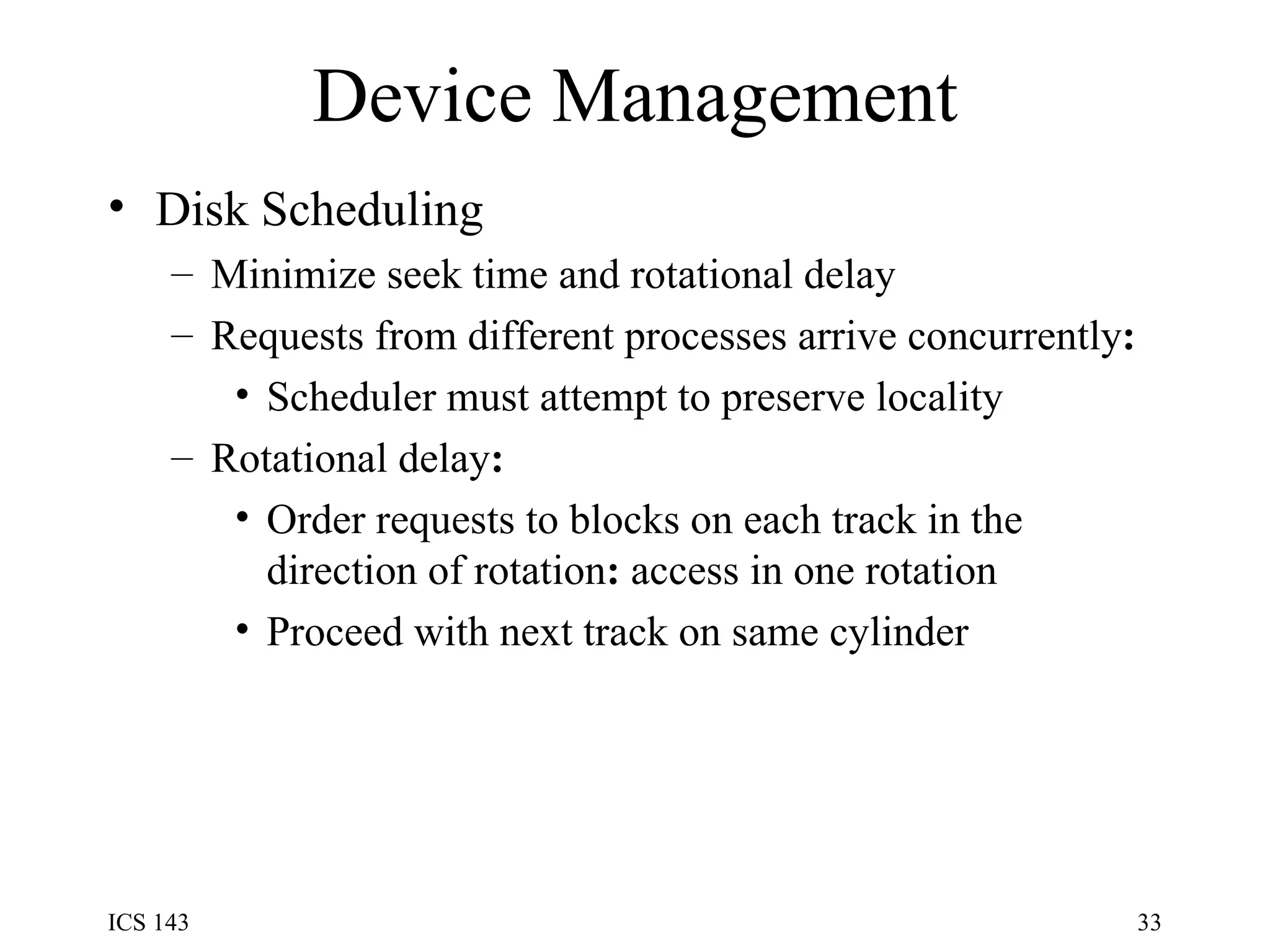 Device Management

• Disk Scheduling
  – Minimize seek time and rotational delay
  – Requests from different processes arrive concurrently:
    • Scheduler must attempt to preserve locality
  – Rotational delay:
    • Order requests to blocks on each track in the direction of rotation: access in one rotation
    • Proceed with next track on same cylinder

ICS 143

33